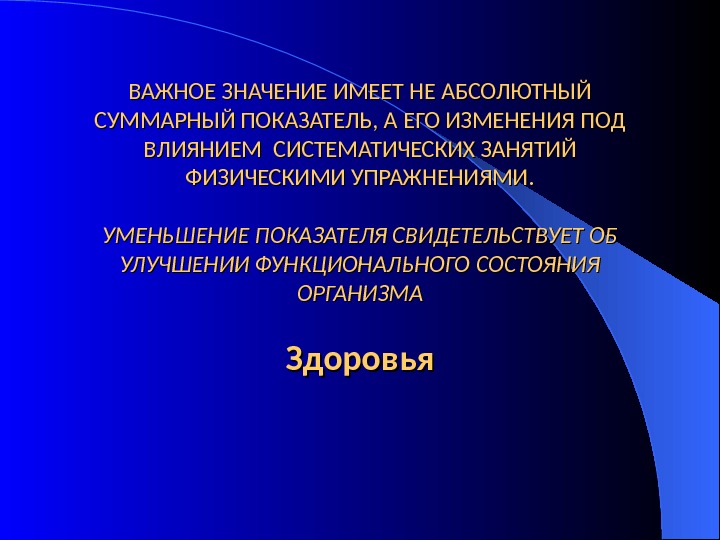 ВАЖНОЕ ЗНАЧЕНИЕ ИМЕЕТ НЕ АБСОЛЮТНЫЙ СУММАРНЫЙ ПОКАЗАТЕЛЬ, А ЕГО ИЗМЕНЕНИЯ ПОД ВЛИЯНИЕМ СИСТЕМАТИЧЕСКИХ ЗАНЯТИЙ ФИЗИЧЕСКИМИ УПРАЖНЕНИЯМИ.

УМЕНЬШЕНИЕ ПОКАЗАТЕЛЯ СВИДЕТЕЛЬСТВУЕТ ОБ УЛУЧШЕНИИ ФУНКЦИОНАЛЬНОГО СОСТОЯНИЯ ОРГАНИЗМА

Здоровья